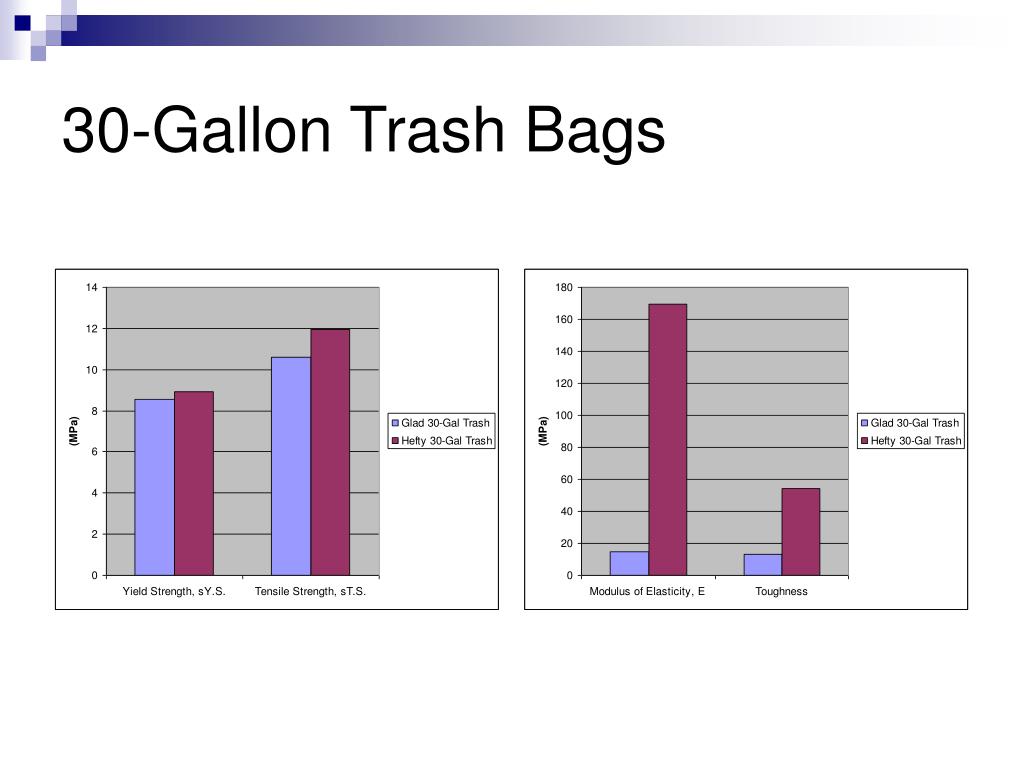 30-Gallon Trash Bags

14
12
10
8
6
4
2
0
(MPa)
Yield Strength, sY.S.
Tensile Strength, sT.S.
Glad 30-Gal Trash
Hefty 30-Gal Trash

180
160
140
120
100
80
60
40
20
0
(MPa)
Modulus of Elasticity, E
Toughness
Glad 30-Gal Trash
Hefty 30-Gal Trash